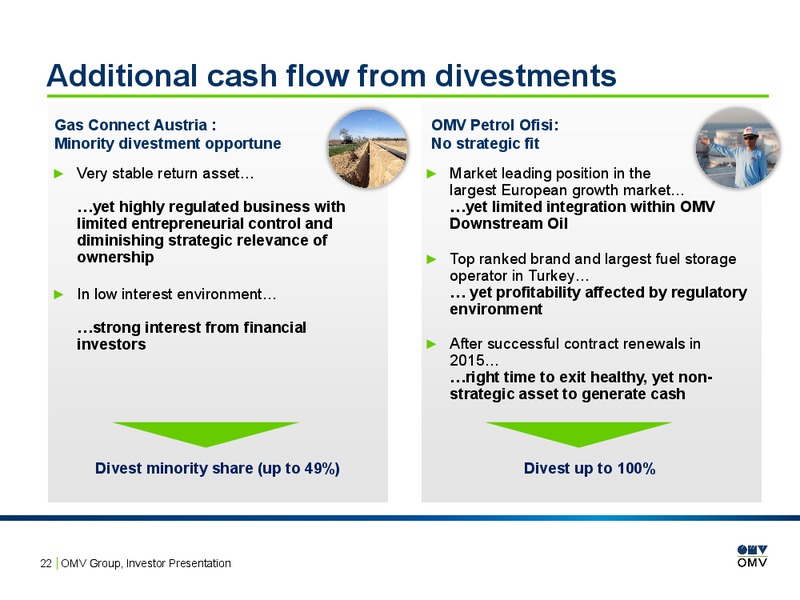 Additional cash flow from divestments

Gas Connect Austria :
Minority divestment opportune

► Very stable return asset…

…yet highly regulated business with limited entrepreneurial control and diminishing strategic relevance of ownership

► In low interest environment…

…strong interest from financial investors

Divest minority share (up to 49%)

OMV Petrol Ofisi:
No strategic fit

► Market leading position in the largest European growth market…
…yet limited integration within OMV Downstream Oil

► Top ranked brand and largest fuel storage operator in Turkey…
… yet profitability affected by regulatory environment

► After successful contract renewals in 2015…
…right time to exit healthy, yet non-strategic asset to generate cash

Divest up to 100%

22 | OMV Group, Investor Presentation

OMV